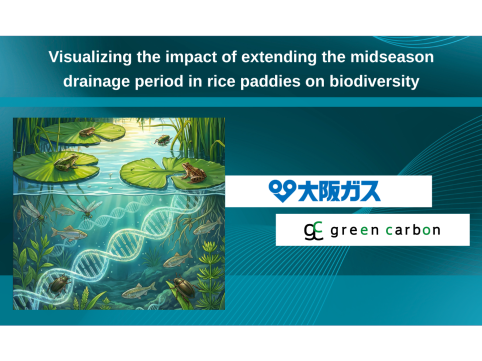 Visualizing the impact of extending the midseason drainage period in rice paddies on biodiversity

大阪ガス

gc green carbon